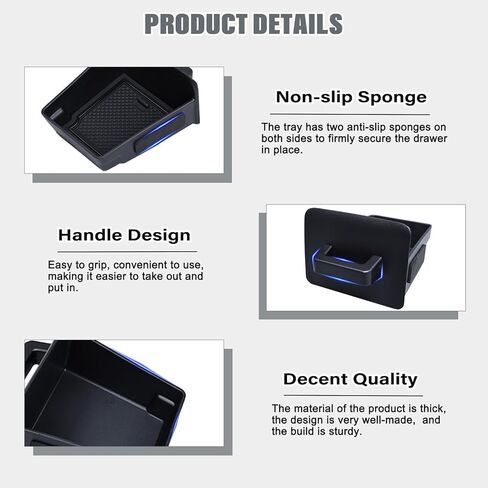 PRODUCT DETAILS

Non-slip Sponge

The tray has two anti-slip sponges on both sides to firmly secure the drawer in place.

Handle Design

Easy to grip, convenient to use, making it easier to take out and put in.

Decent Quality

The material of the product is thick, the design is very well-made, and the build is sturdy.